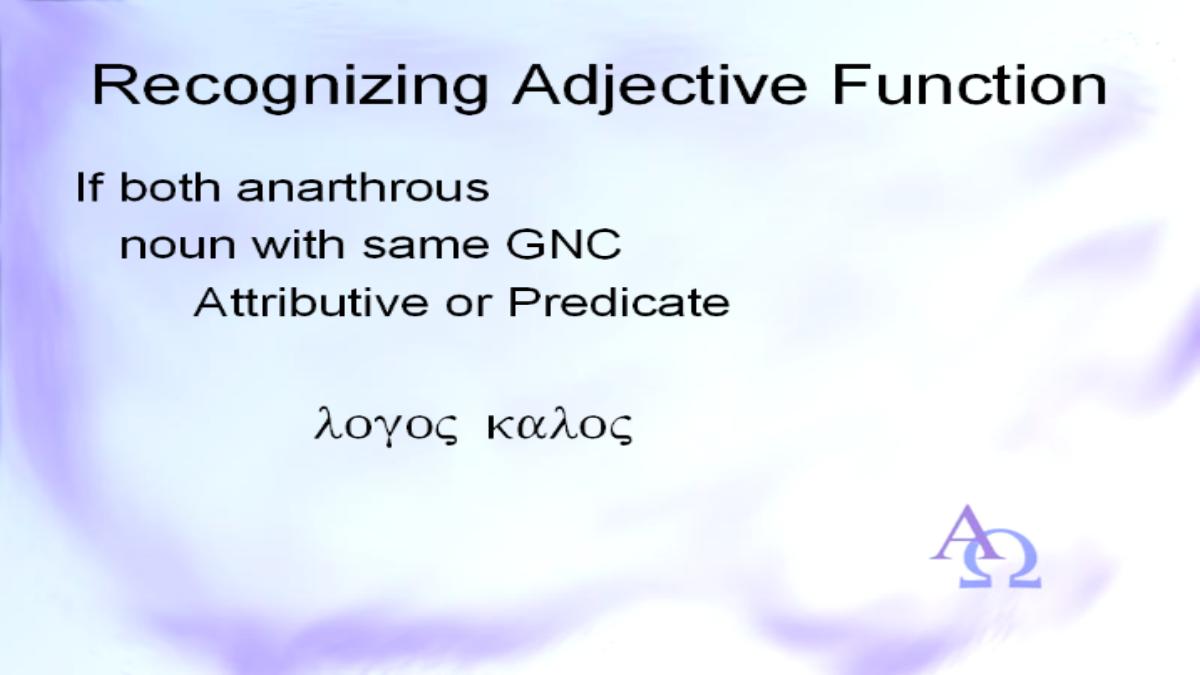 Recognizing Adjective Function

If both anarthrous
noun with same GNC
Attributive or Predicate

λογος καλος

ΑΩ